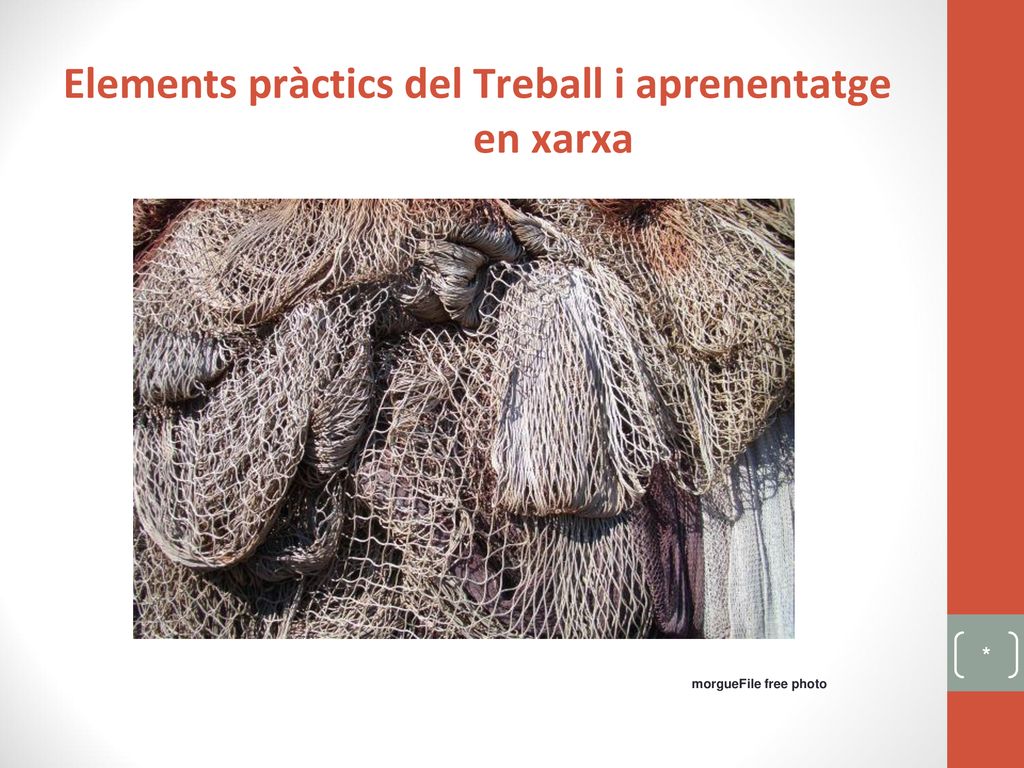 Elements pràctics del Treball i aprenentatge en xarxa

morgueFile free photo

*